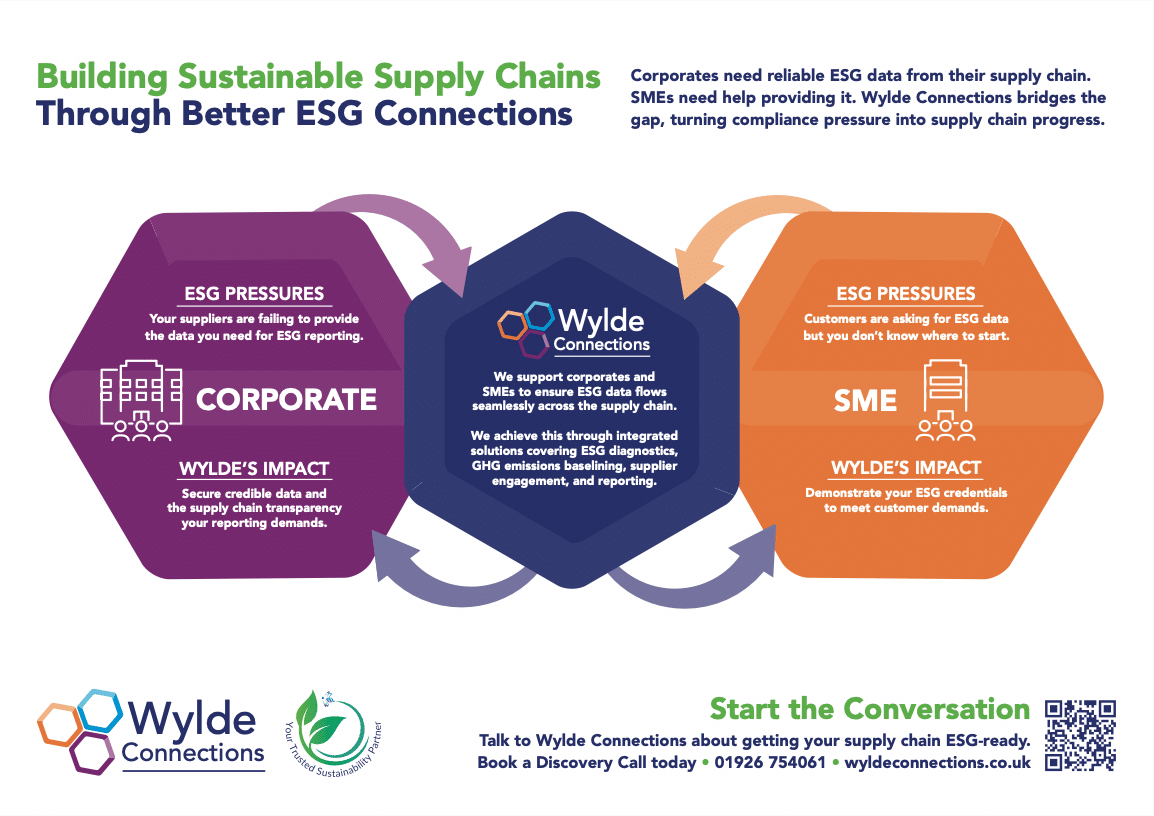 Building Sustainable Supply Chains
Through Better ESG Connections

Corporates need reliable ESG data from their supply chain. SMEs need help providing it. Wylde Connections bridges the gap, turning compliance pressure into supply chain progress.

ESG PRESSURES
Your suppliers are failing to provide the data you need for ESG reporting.

CORPORATE

WYLDE'S IMPACT
Secure credible data and the supply chain transparency your reporting demands.

Wylde Connections

We support corporates and SMEs to ensure ESG data flows seamlessly across the supply chain.

We achieve this through integrated solutions covering ESG diagnostics, GHG emissions baselining, supplier engagement, and reporting.

ESG PRESSURES
Customers are asking for ESG data but you don't know where to start.

SME

WYLDE'S IMPACT
Demonstrate your ESG credentials to meet customer demands.

Wylde Connections

Your Trusted Sustainability Partner

Start the Conversation
Talk to Wylde Connections about getting your supply chain ESG-ready.
Book a Discovery Call today • 01926 754061 • wyldeconnections.co.uk